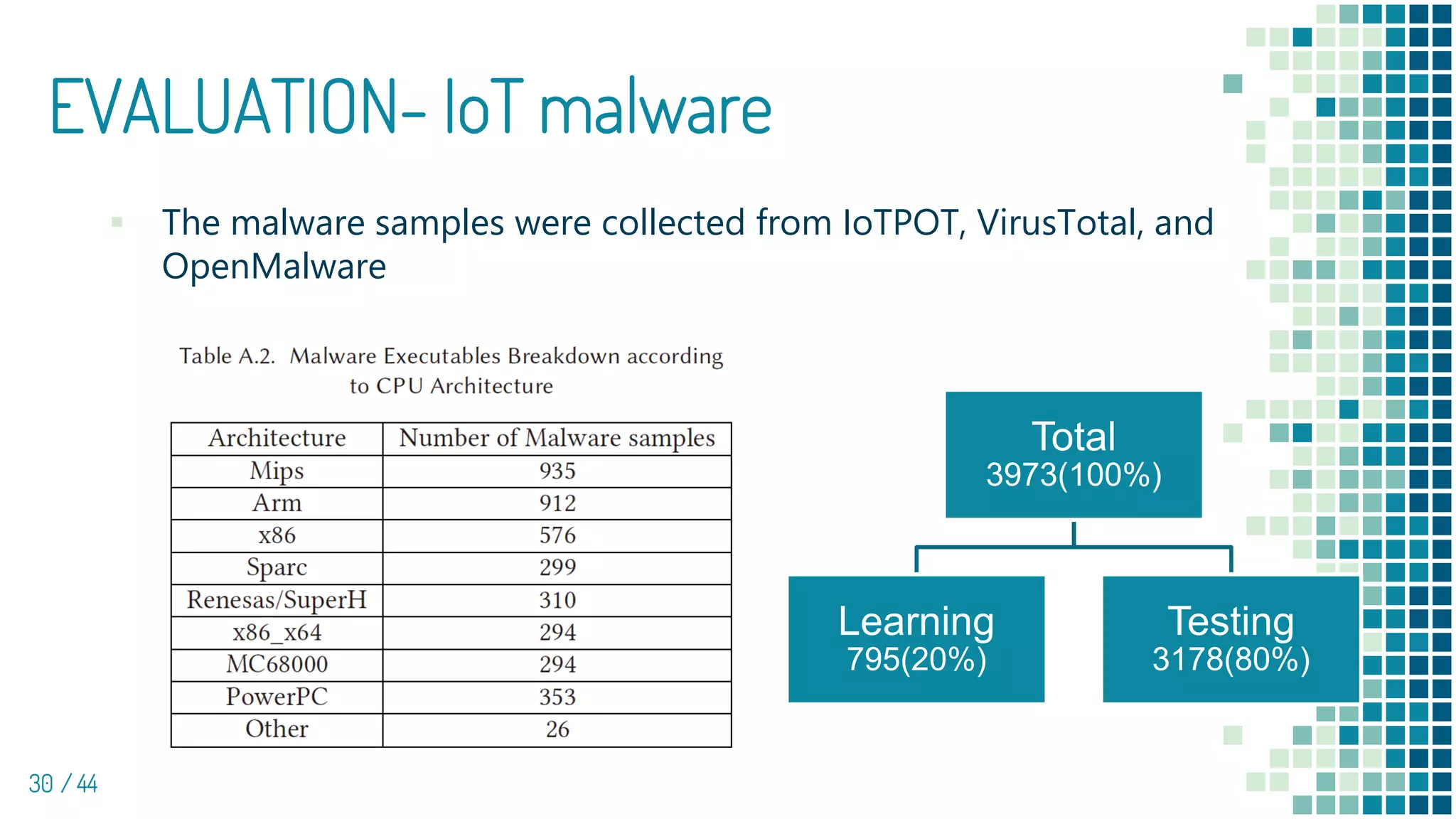 EVALUATION- IoT malware

The malware samples were collected from IoTPOT, VirusTotal, and OpenMalware

Table A.2. Malware Executables Breakdown according to CPU Architecture

| Architecture | Number of Malware samples |
|---|---|
| Mips | 935 |
| Arm | 912 |
| x86 | 576 |
| Sparc | 299 |
| Renesas/SuperH | 310 |
| x86_x64 | 294 |
| MC68000 | 294 |
| PowerPC | 353 |
| Other | 26 |

Total
3973(100%)

Learning
795(20%)

Testing
3178(80%)

30 / 44